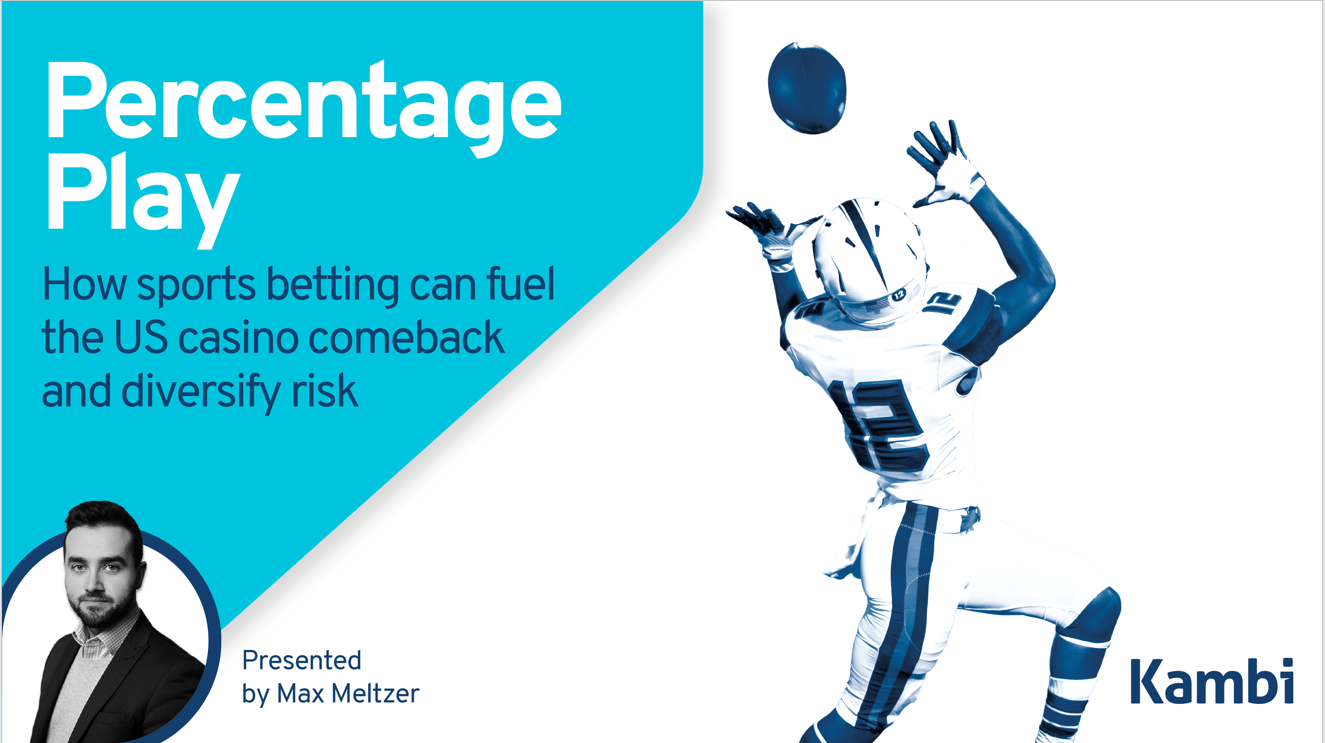 Percentage Play

How sports betting can fuel the US casino comeback and diversify risk

Presented by Max Meltzer

12

12

Kambi